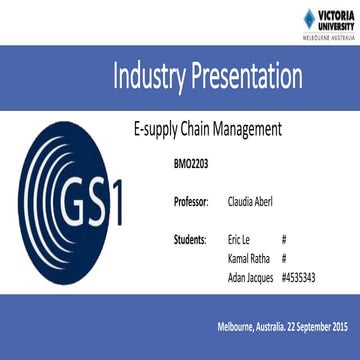 VICTORIA UNIVERSITY
MELBOURNE AUSTRALIA

Industry Presentation

E-supply Chain Management

GS1

BMO2203

Professor: Claudia Aberl

Students: Eric Le #
Kamal Ratha #
Adan Jacques #4535343

Melbourne, Australia. 22 September 2015